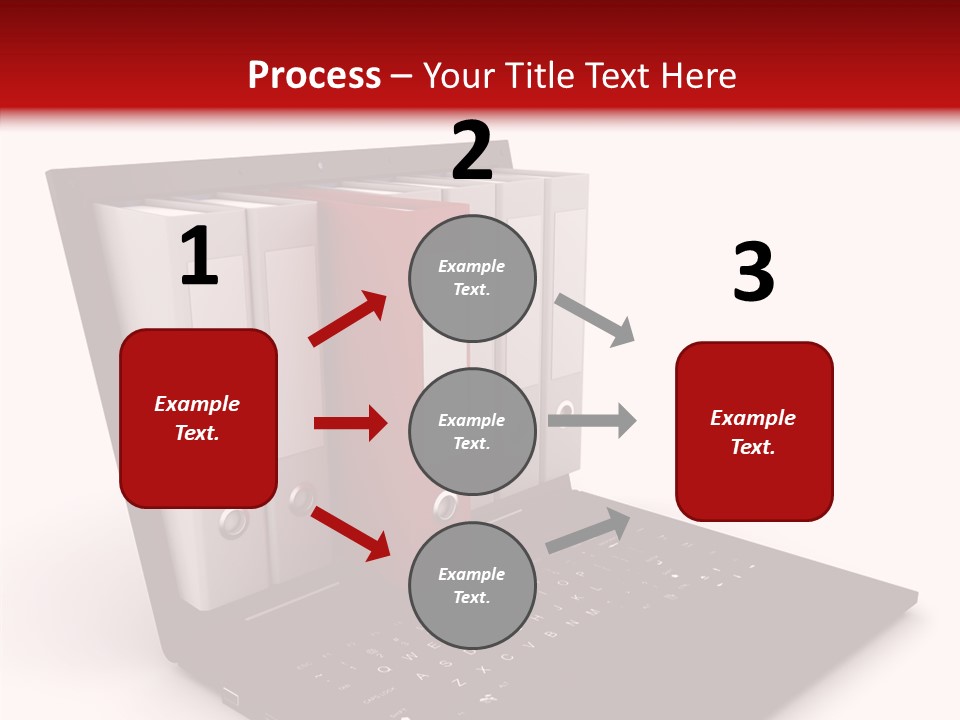 Process – Your Title Text Here

1

Example Text.

2

Example Text.

Example Text.

Example Text.

3

Example Text.